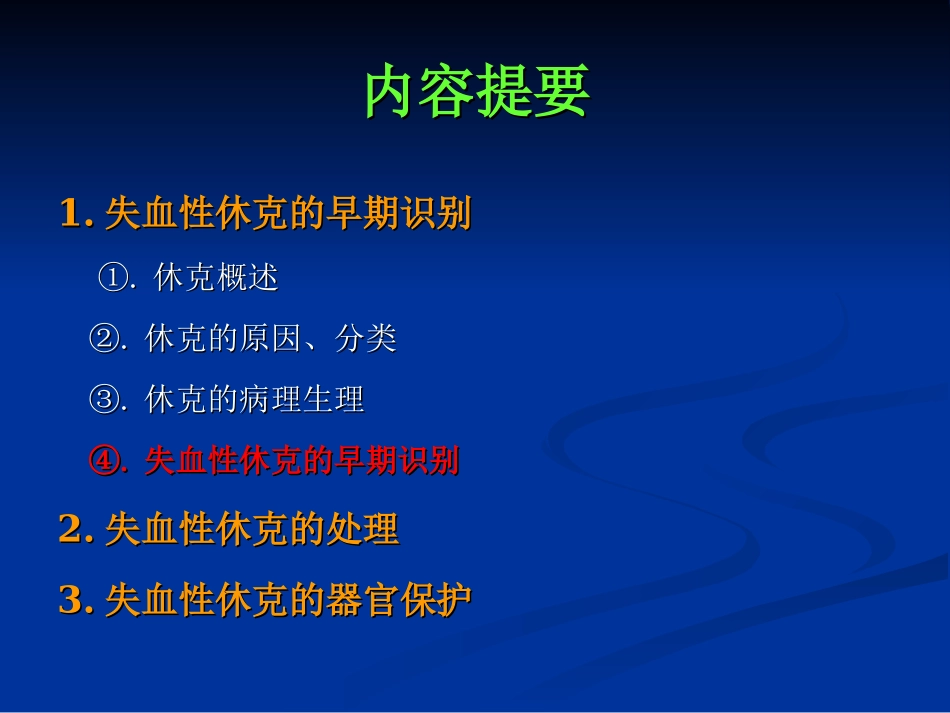 内容提要

1. 失血性休克的早期识别

①. 休克概述

②. 休克的原因、分类

③. 休克的病理生理

④. 失血性休克的早期识别

2. 失血性休克的处理

3. 失血性休克的器官保护